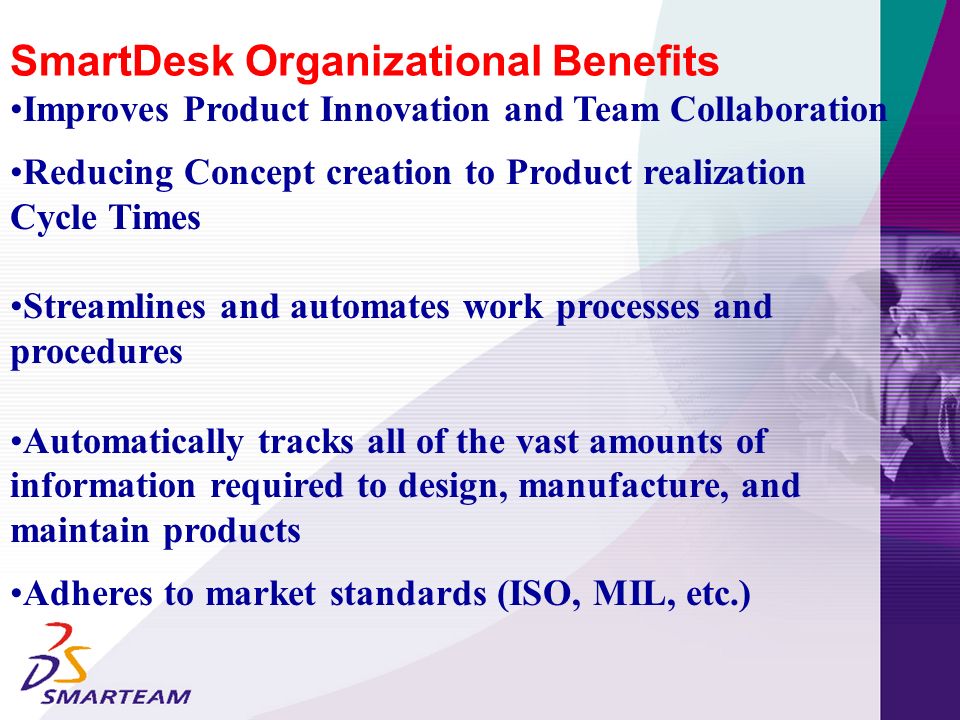 SmartDesk Organizational Benefits
•Improves Product Innovation and Team Collaboration

•Reducing Concept creation to Product realization Cycle Times

•Streamlines and automates work processes and procedures

•Automatically tracks all of the vast amounts of information required to design, manufacture, and maintain products

•Adheres to market standards (ISO, MIL, etc.)

DS SMARTEAM